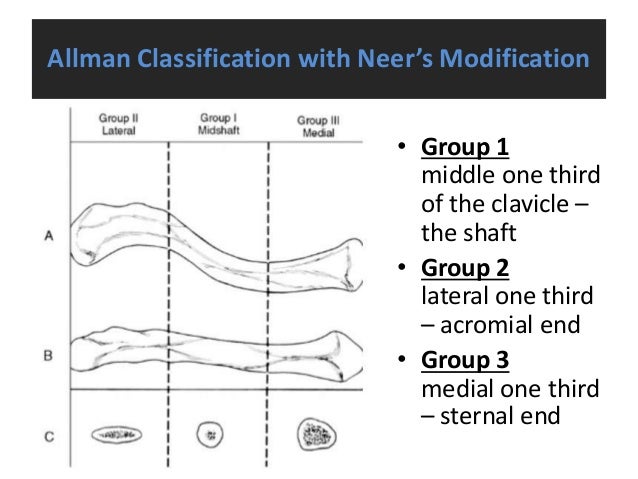 Allman Classification with Neer's Modification

Group II Lateral
Group I Midshaft
Group III Medial

A

B

C

• Group 1 middle one third of the clavicle – the shaft
• Group 2 lateral one third – acromial end
• Group 3 medial one third – sternal end